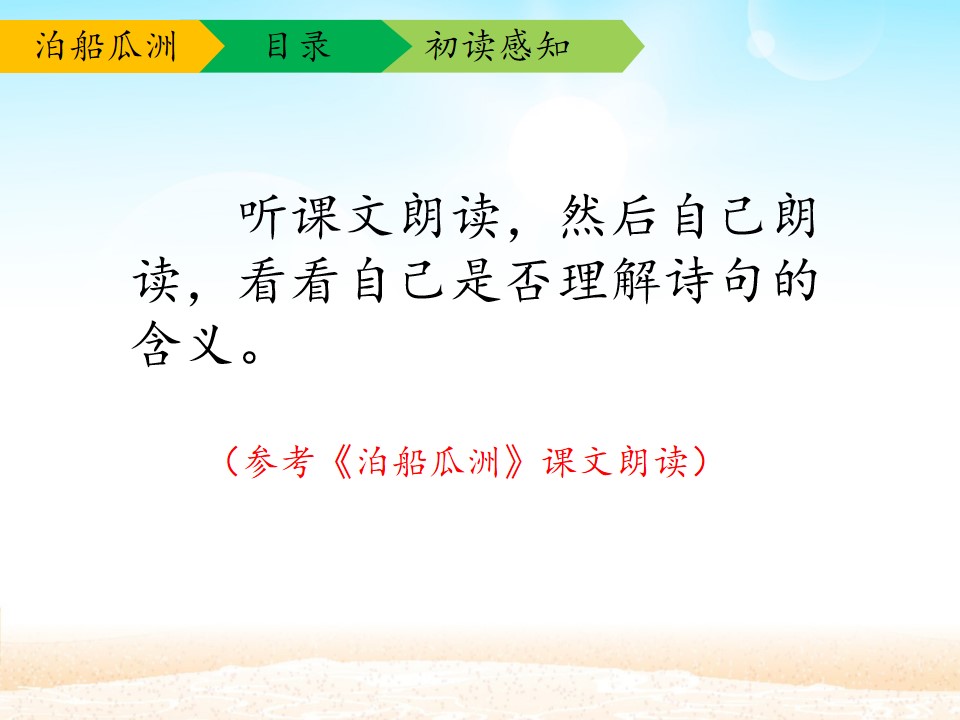 泊船瓜洲 目录 初读感知

听课文朗读，然后自己朗读，看看自己是否理解诗句的含义。

（参考《泊船瓜洲》课文朗读）